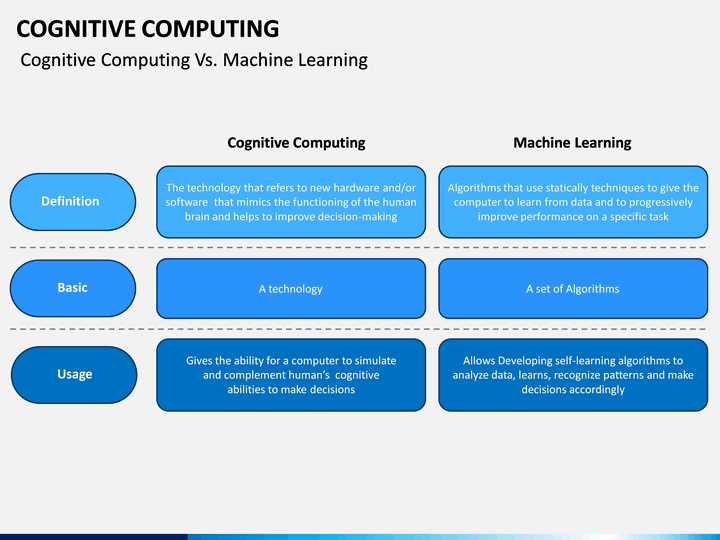 COGNITIVE COMPUTING

Cognitive Computing Vs. Machine Learning

| | Cognitive Computing | Machine Learning |
|---|---|---|
| Definition | The technology that refers to new hardware and/or software that mimics the functioning of the human brain and helps to improve decision-making | Algorithms that use statically techniques to give the computer to learn from data and to progressively improve performance on a specific task |
| Basic | A technology | A set of Algorithms |
| Usage | Gives the ability for a computer to simulate and complement human's cognitive abilities to make decisions | Allows Developing self-learning algorithms to analyze data, learns, recognize patterns and make decisions accordingly |